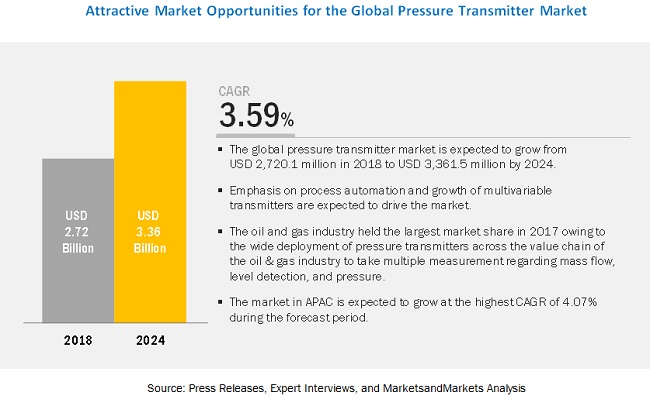 Attractive Market Opportunities for the Global Pressure Transmitter Market

USD 2.72 Billion

USD 3.36 Billion

2018

2024

CAGR
3.59%

▪ The global pressure transmitter market is expected to grow from USD 2,720.1 million in 2018 to USD 3,361.5 million by 2024.

▪ Emphasis on process automation and growth of multivariable transmitters are expected to drive the market.

▪ The oil and gas industry held the largest market share in 2017 owing to the wide deployment of pressure transmitters across the value chain of the oil & gas industry to take multiple measurement regarding mass flow, level detection, and pressure.

▪ The market in APAC is expected to grow at the highest CAGR of 4.07% during the forecast period.

Source: Press Releases, Expert Interviews, and MarketsandMarkets Analysis